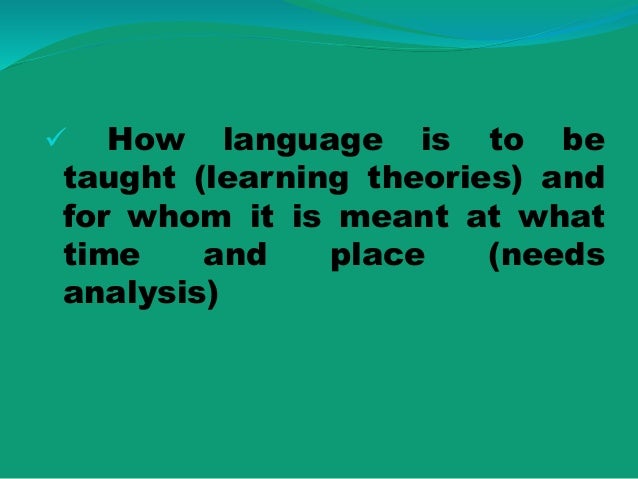 ✓ How language is to be taught (learning theories) and for whom it is meant at what time and place (needs analysis)